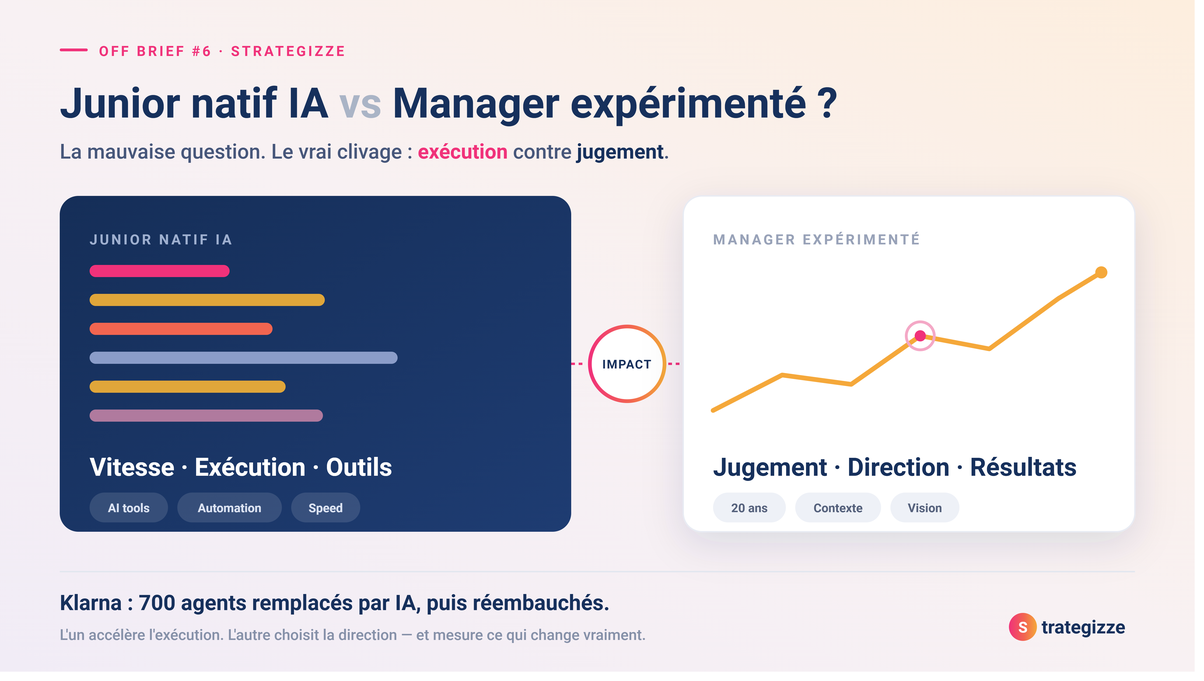 OFF BRIEF #6 · STRATEGIZZE

Junior natif IA vs Manager expérimenté ?

La mauvaise question. Le vrai clivage : exécution contre jugement.

JUNIOR NATIF IA

Vitesse · Exécution · Outils

AI tools
Automation
Speed

IMPACT

MANAGER EXPÉRIMENTÉ

Jugement · Direction · Résultats

20 ans
Contexte
Vision

Klarna : 700 agents remplacés par IA, puis réembauchés.

L'un accélère l'exécution. L'autre choisit la direction — et mesure ce qui change vraiment.

S trategizze